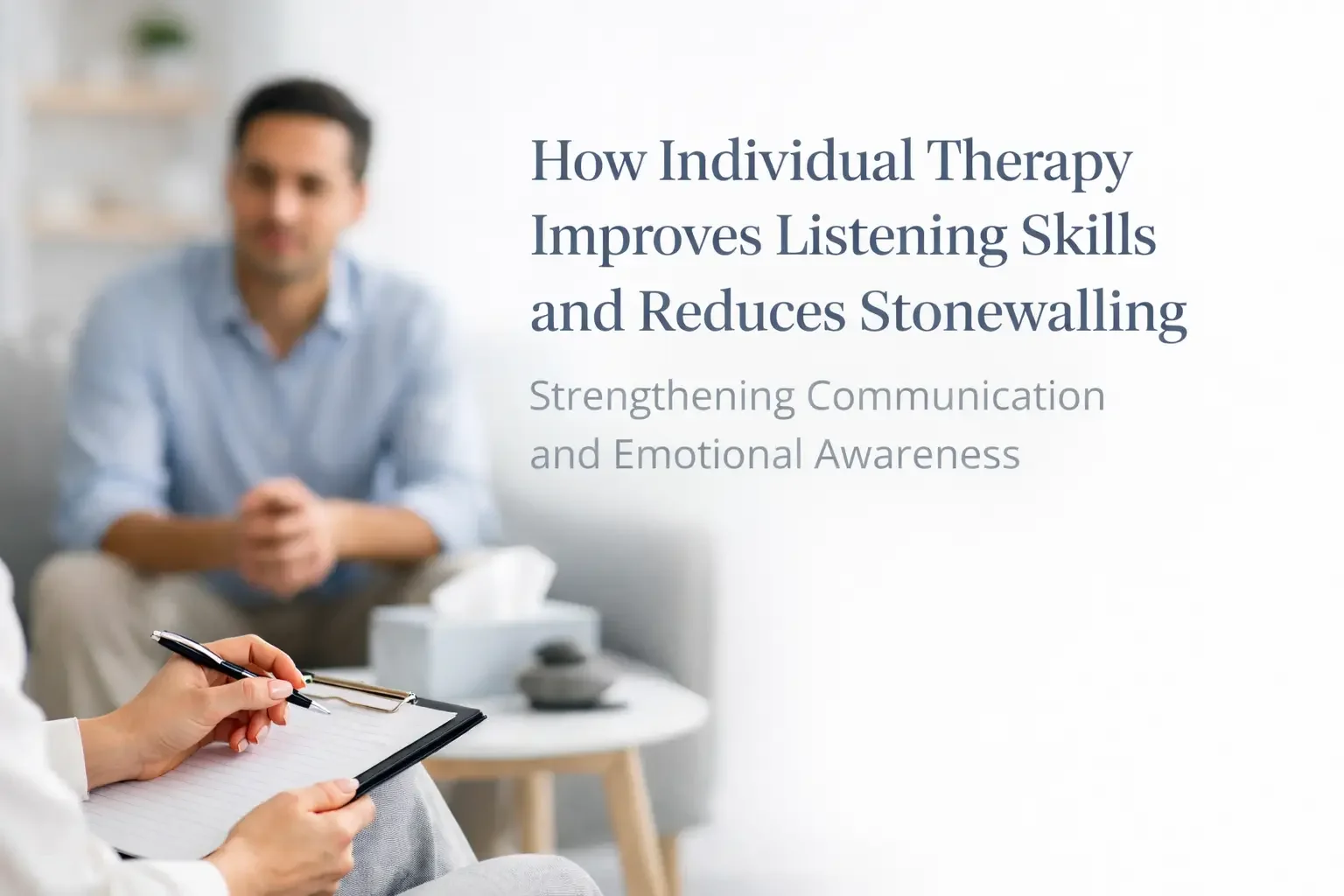 How Individual Therapy Improves Listening Skills and Reduces Stonewalling

Strengthening Communication and Emotional Awareness